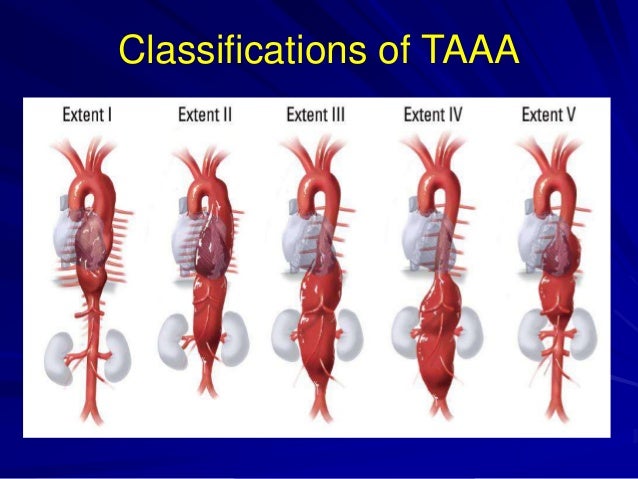 Classifications of TAAA

Extent I

Extent II

Extent III

Extent IV

Extent V